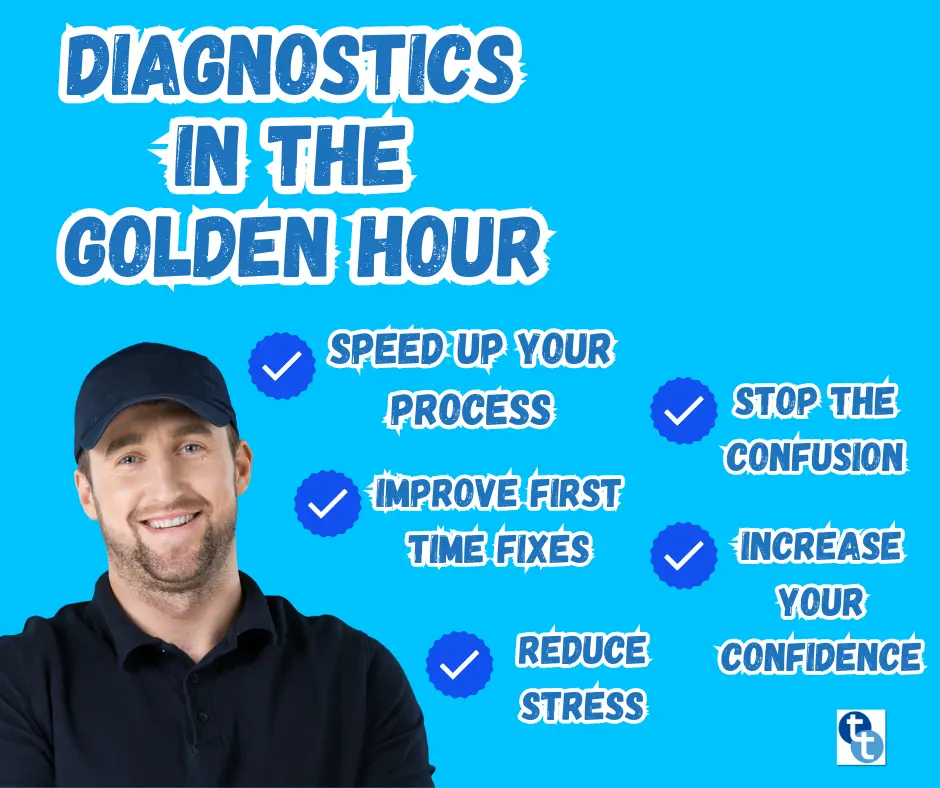 DIAGNOSTICS IN THE GOLDEN HOUR

SPEED UP YOUR PROCESS

STOP THE CONFUSION

IMPROVE FIRST TIME FIXES

INCREASE YOUR CONFIDENCE

REDUCE STRESS

tt